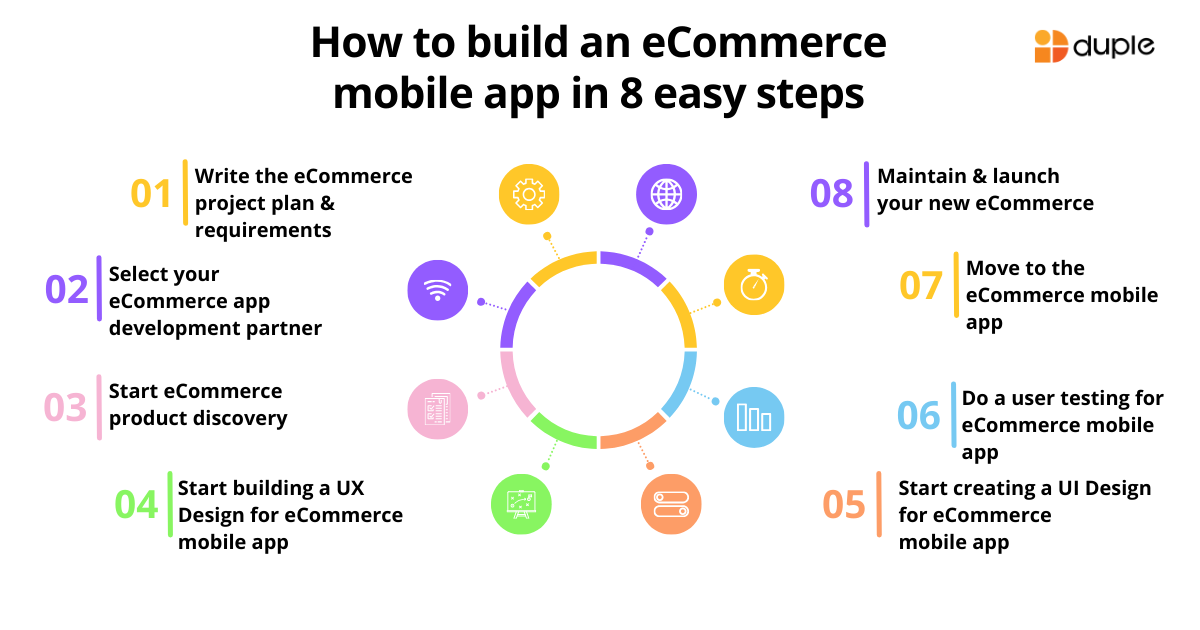 How to build an eCommerce mobile app in 8 easy steps

duple

01 Write the eCommerce project plan & requirements

02 Select your eCommerce app development partner

03 Start eCommerce product discovery

04 Start building a UX Design for eCommerce mobile app

08 Maintain & launch your new eCommerce

07 Move to the eCommerce mobile app

06 Do a user testing for eCommerce mobile app

05 Start creating a UI Design for eCommerce mobile app